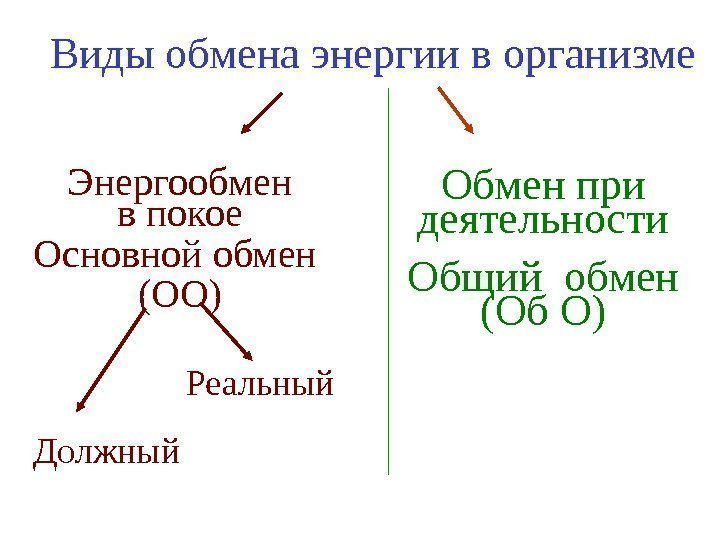 Виды обмена энергии в организме

Энергообмен в покое

Основной обмен (ОО)

Реальный

Должный

Обмен при деятельности

Общий обмен (Об О)